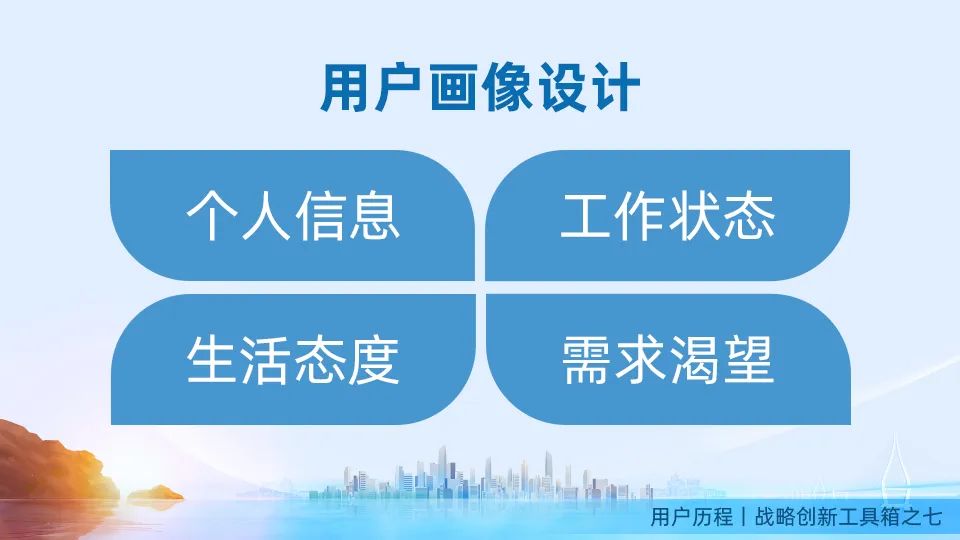 用户画像设计

个人信息

工作状态

生活态度

需求渴望

用户历程丨战略创新工具箱之七